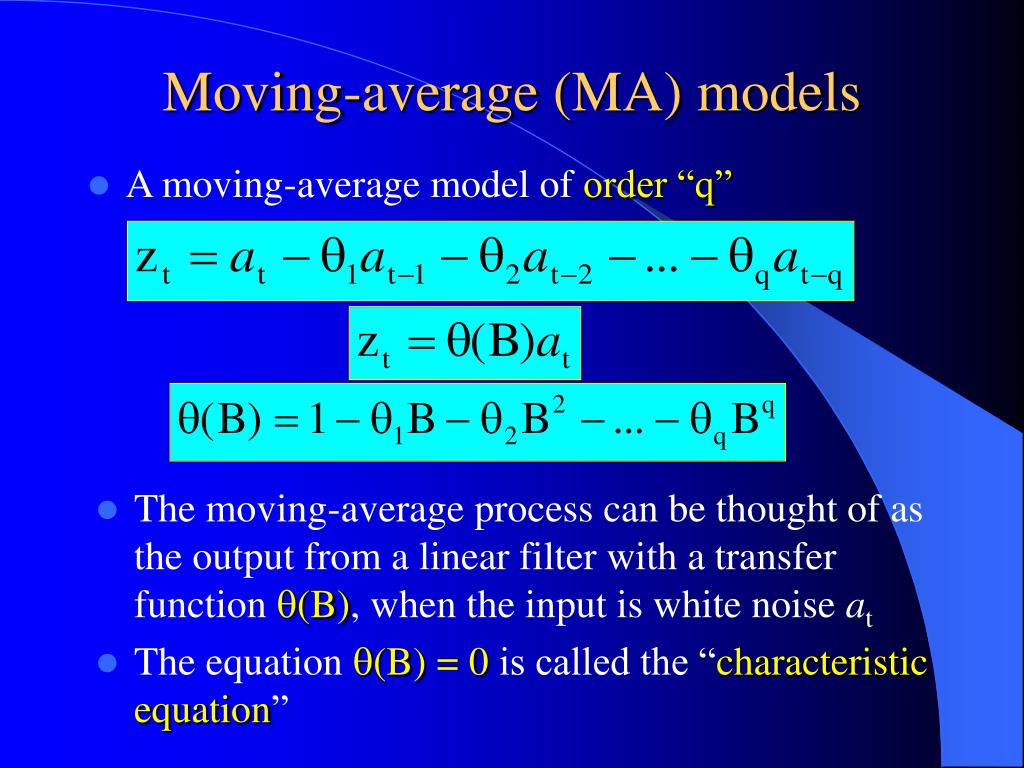 Moving-average (MA) models

A moving-average model of order “q”

$z_t = a_t - \theta_1 a_{t-1} - \theta_2 a_{t-2} - ... - \theta_q a_{t-q}$

$z_t = \theta(B) a_t$

$\theta(B) = 1 - \theta_1 B - \theta_2 B^2 - ... - \theta_q B^q$

The moving-average process can be thought of as the output from a linear filter with a transfer function $\theta(B)$, when the input is white noise $a_t$

The equation $\theta(B) = 0$ is called the “characteristic equation”